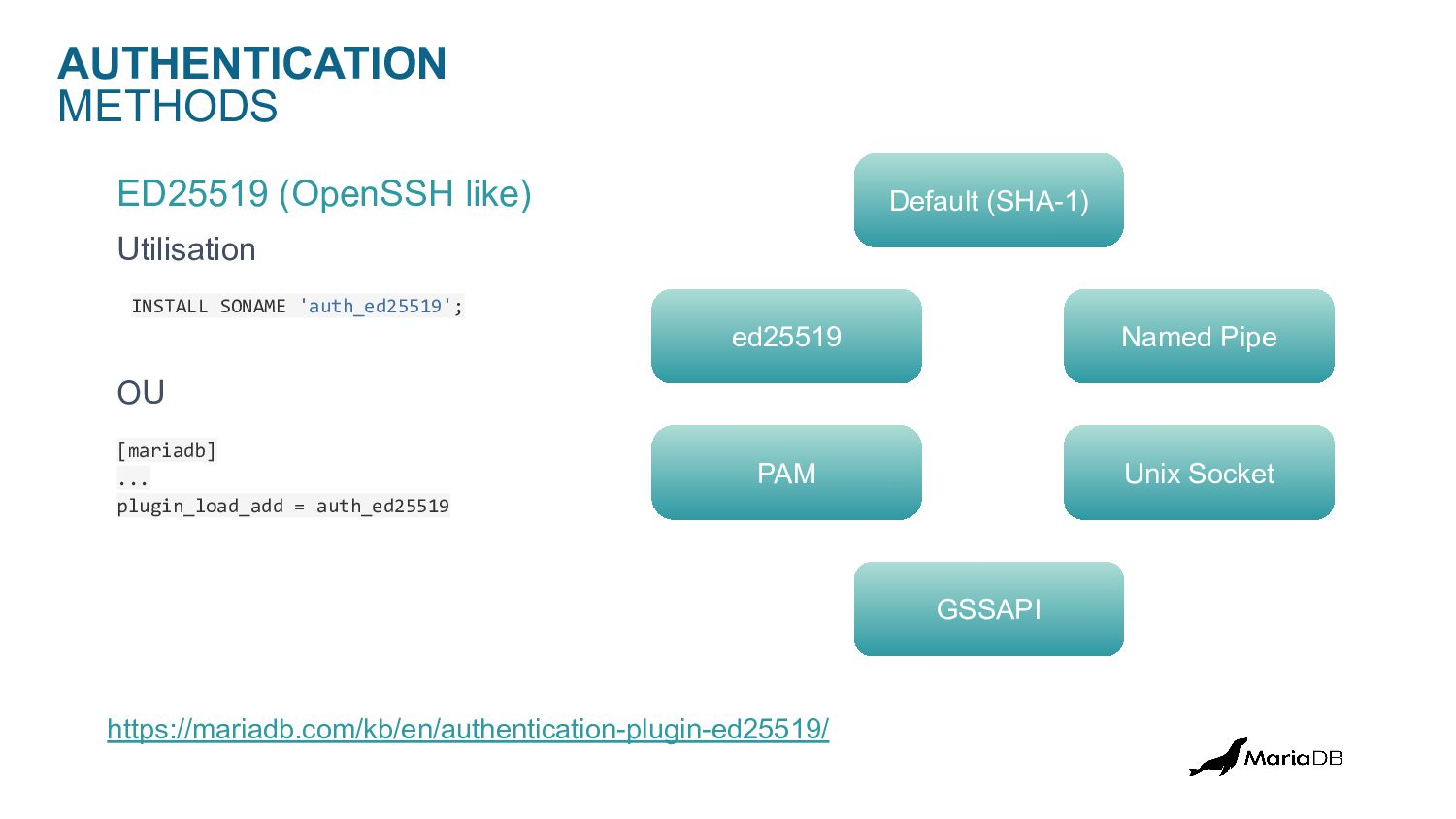 AUTHENTICATION
METHODS

ED25519 (OpenSSH like)

Utilisation

INSTALL SONAME 'auth_ed25519';

OU

[mariadb]
...
plugin_load_add = auth_ed25519

Default (SHA-1)

ed25519

Named Pipe

PAM

Unix Socket

GSSAPI

https://mariadb.com/kb/en/authentication-plugin-ed25519/

MariaDB